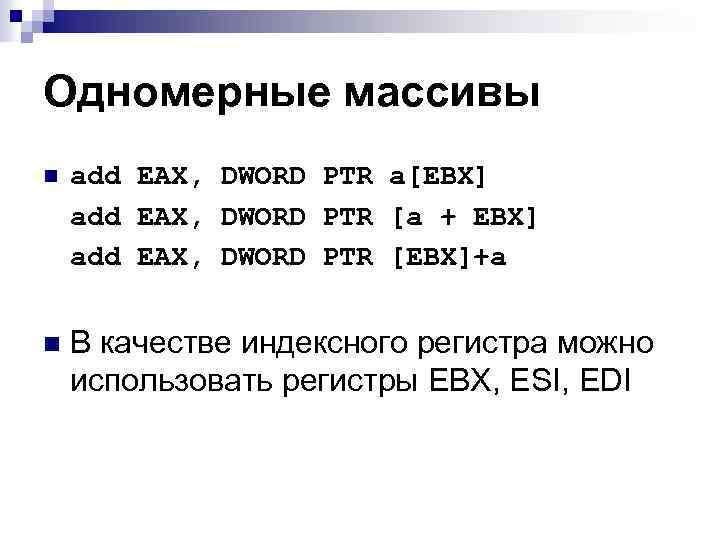 Одномерные массивы

add EAX, DWORD PTR a[EBX]
add EAX, DWORD PTR [a + EBX]
add EAX, DWORD PTR [EBX]+a

В качестве индексного регистра можно использовать регистры EBX, ESI, EDI